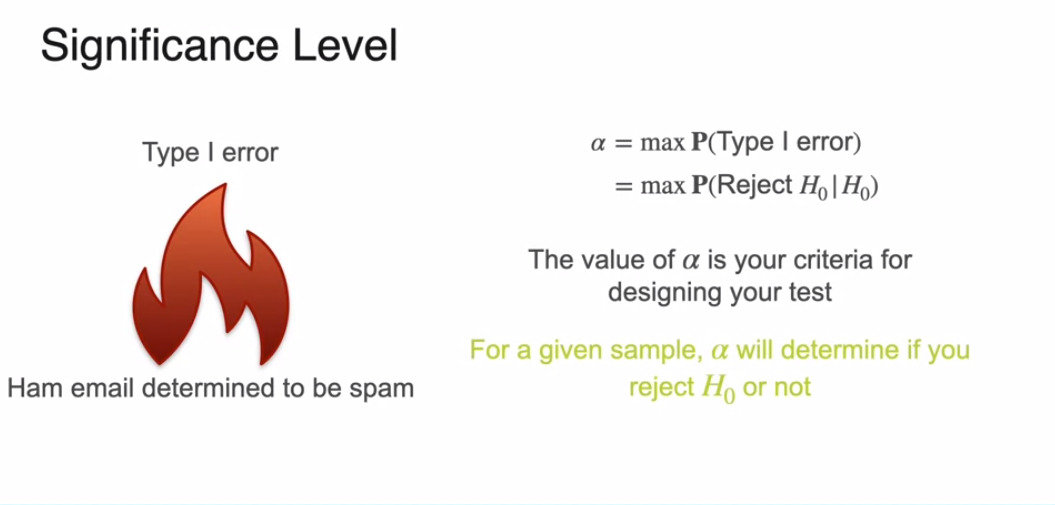 Significance Level

Type I error

Ham email determined to be spam

$\alpha = \max \mathbf{P}(\text{Type I error})$

$= \max \mathbf{P}(\text{Reject } H_0 | H_0)$

The value of $\alpha$ is your criteria for designing your test

For a given sample, $\alpha$ will determine if you reject $H_0$ or not